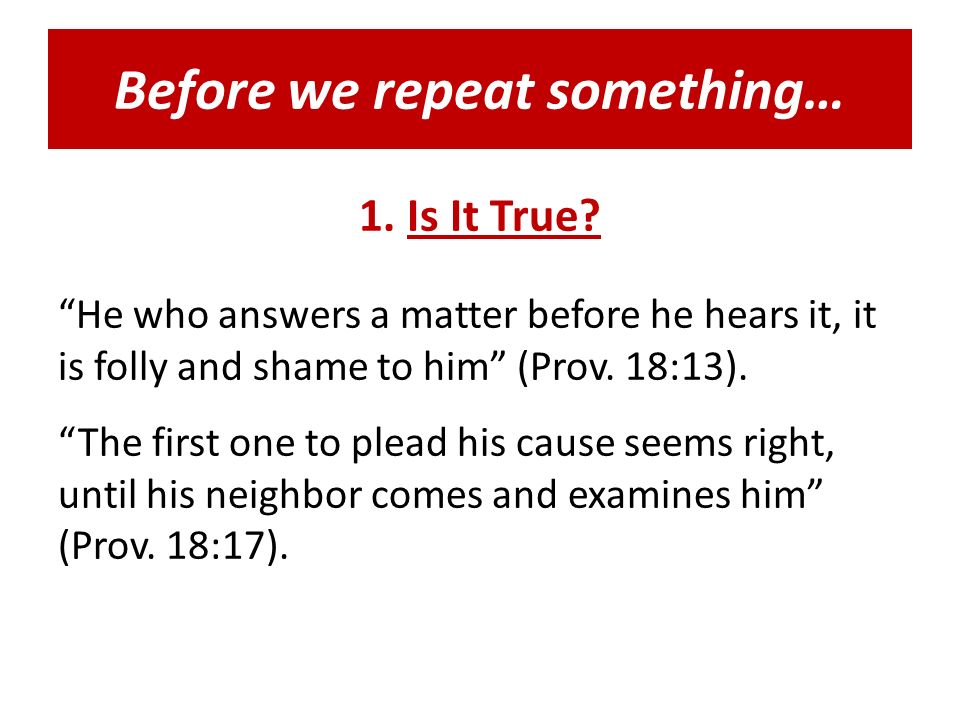 Before we repeat something…

1. Is It True?

“He who answers a matter before he hears it, it is folly and shame to him” (Prov. 18:13).

“The first one to plead his cause seems right, until his neighbor comes and examines him” (Prov. 18:17).